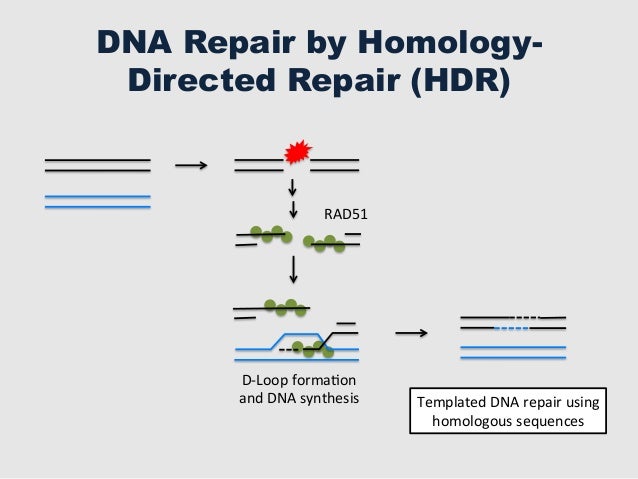 DNA Repair by Homology-Directed Repair (HDR)

RAD51

D-Loop formation and DNA synthesis

Templated DNA repair using homologous sequences